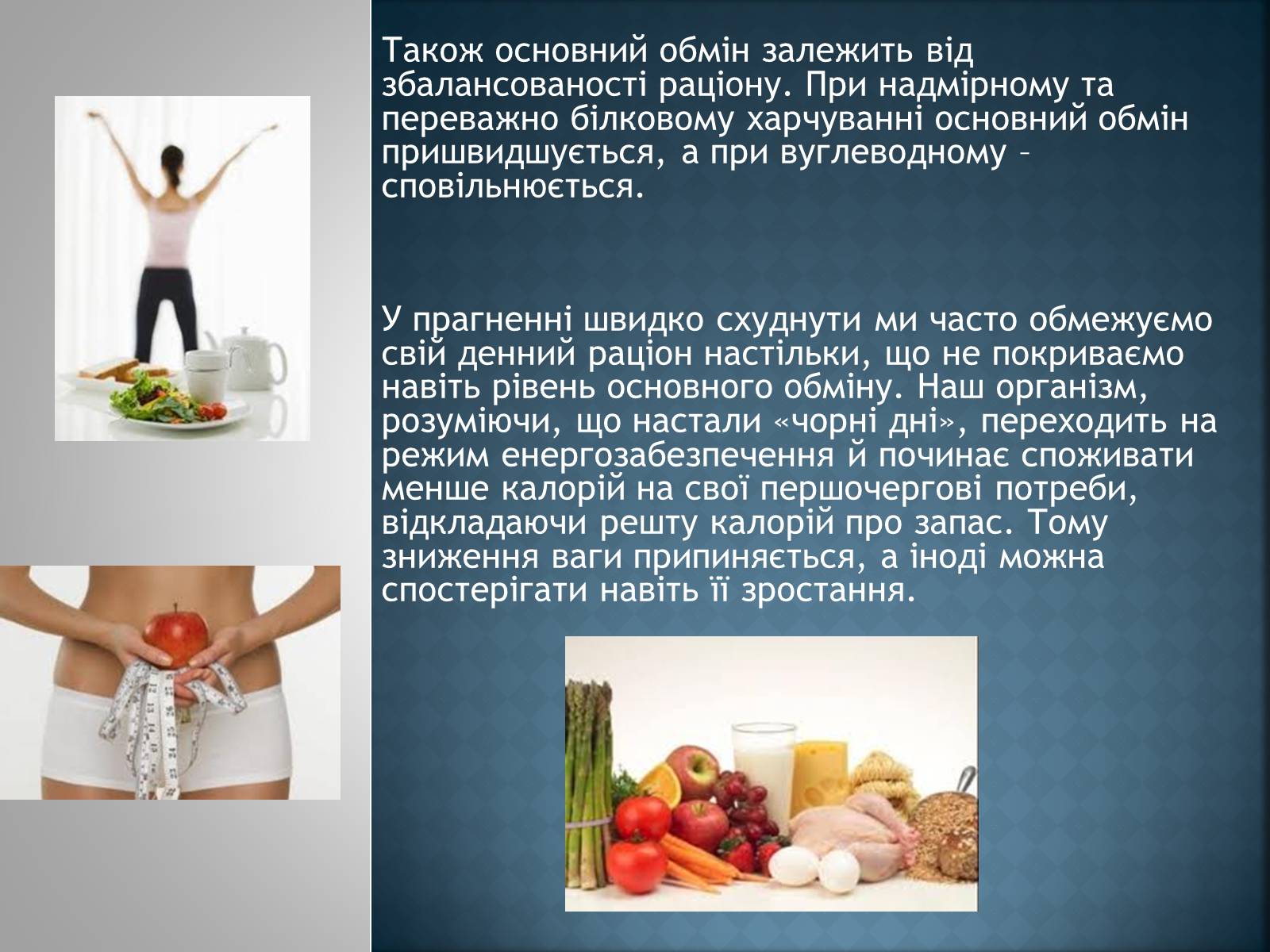 Також основний обмін залежить від збалансованості раціону. При надмірному та переважно білковому харчуванні основний обмін пришвидшується, а при вуглеводному – сповільнюється.

У прагненні швидко схуднути ми часто обмежуємо свій денний раціон настільки, що не покриваємо навіть рівень основного обміну. Наш організм, розуміючи, що настали «чорні дні», переходить на режим енергозабезпечення й починає споживати менше калорій на свої першочергові потреби, відкладаючи решту калорій про запас. Тому зниження ваги припиняється, а іноді можна спостерігати навіть її зростання.